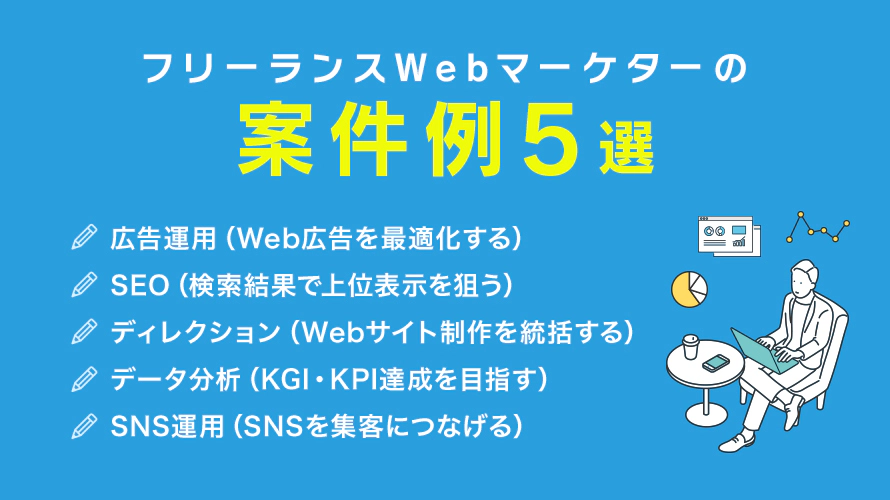 フリーランスWebマーケターの
案件例5選

広告運用（Web広告を最適化する）
SEO（検索結果で上位表示を狙う）
ディレクション（Webサイト制作を統括する）
データ分析（KGI・KPI達成を目指す）
SNS運用（SNSを集客につなげる）